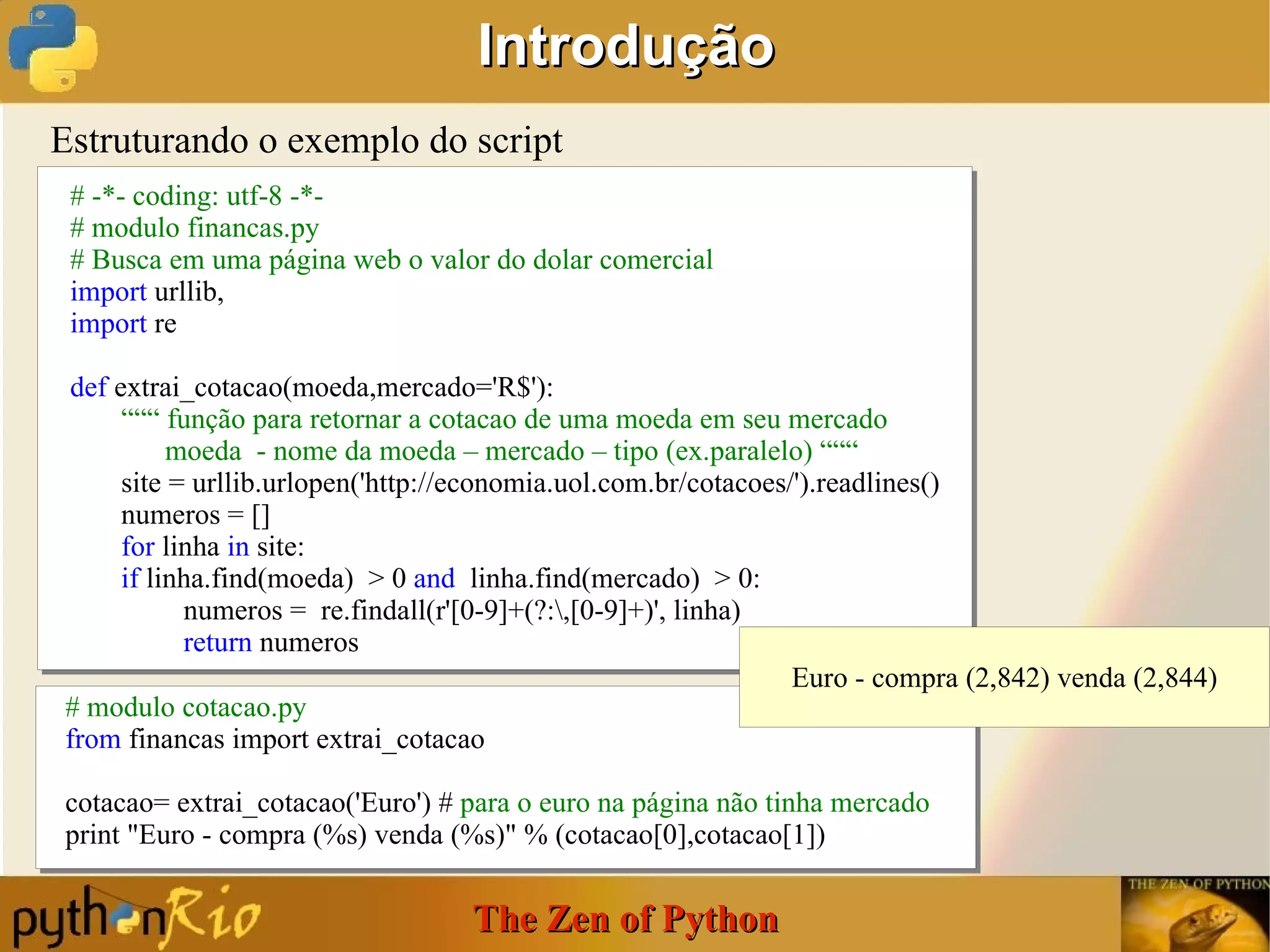 Introdução

Estruturando o exemplo do script

# -*- coding: utf-8 -*-
# modulo financas.py
# Busca em uma página web o valor do dolar comercial
import urllib,
import re

def extrai_cotacao(moeda,mercado='R$'):
“““ função para retornar a cotacao de uma moeda em seu mercado
moeda - nome da moeda – mercado – tipo (ex.paralelo) “““
site = urllib.urlopen('http://economia.uol.com.br/cotacoes/').readlines()
numeros = []
for linha in site:
if linha.find(moeda) > 0 and linha.find(mercado) > 0:
numeros = re.findall(r'[0-9]+(?:\,[0-9]+)', linha)
return numeros

Euro - compra (2,842) venda (2,844)

# modulo cotacao.py
from financas import extrai_cotacao

cotacao= extrai_cotacao('Euro') # para o euro na página não tinha mercado
print "Euro - compra (%s) venda (%s)" % (cotacao[0],cotacao[1])

pythonRio

The Zen of Python

THE ZEN OF PYTHON